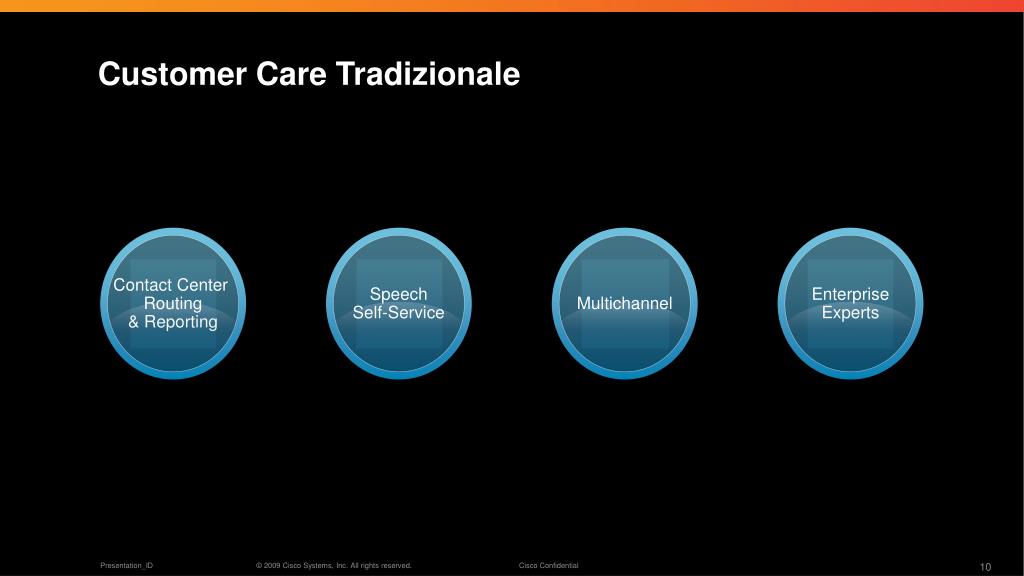 Customer Care Tradizionale

Contact Center Routing & Reporting

Speech Self-Service

Multichannel

Enterprise Experts

Presentation_ID © 2009 Cisco Systems, Inc. All rights reserved. Cisco Confidential 10